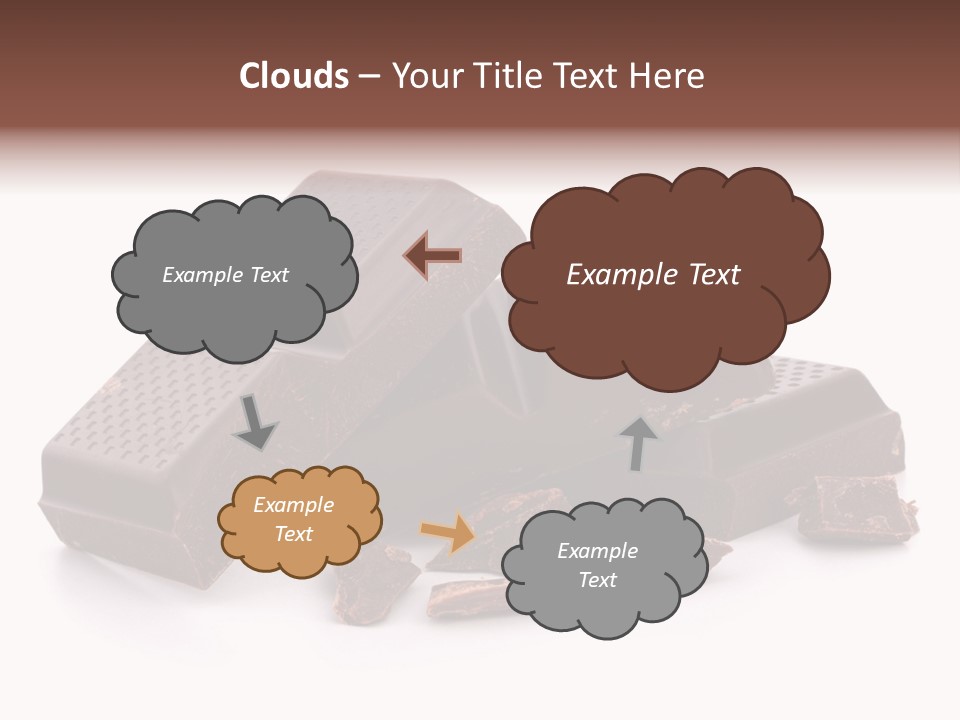 Clouds – Your Title Text Here

Example Text

Example Text

Example Text

Example Text